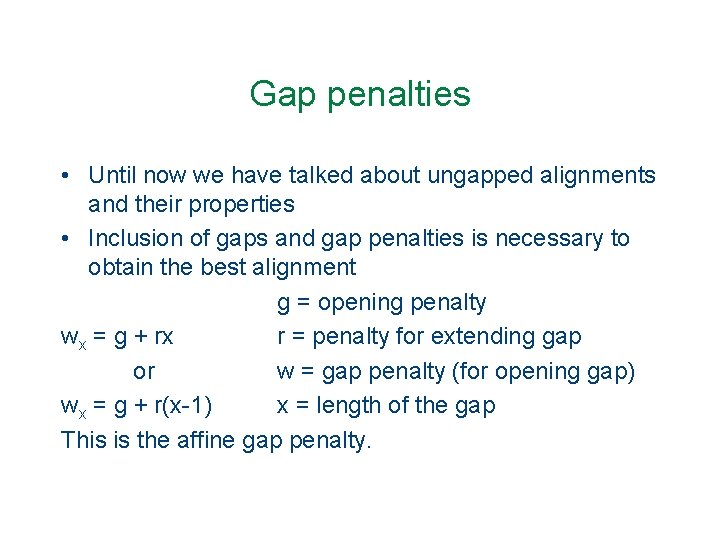 Gap penalties

• Until now we have talked about ungapped alignments and their properties
• Inclusion of gaps and gap penalties is necessary to obtain the best alignment

g = opening penalty
$w_x = g + rx$ r = penalty for extending gap
or w = gap penalty (for opening gap)
$w_x = g + r(x-1)$ x = length of the gap
This is the affine gap penalty.